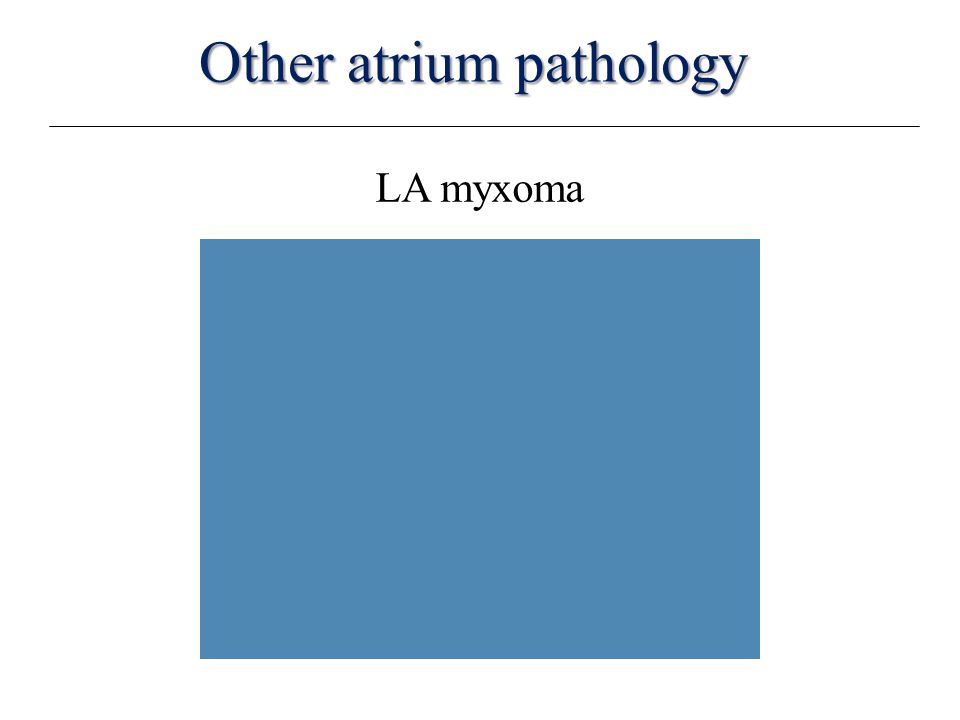 Other atrium pathology

LA myxoma